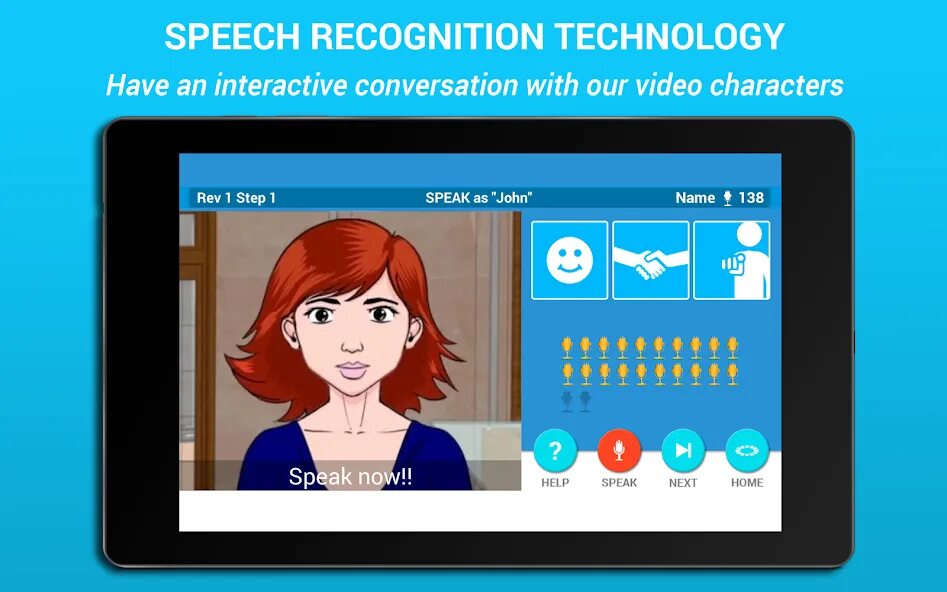 SPEECH RECOGNITION TECHNOLOGY
Have an interactive conversation with our video characters

Rev 1 Step 1
SPEAK as "John"
Name 138

Speak now!!

?
HELP
SPEAK
NEXT
HOME